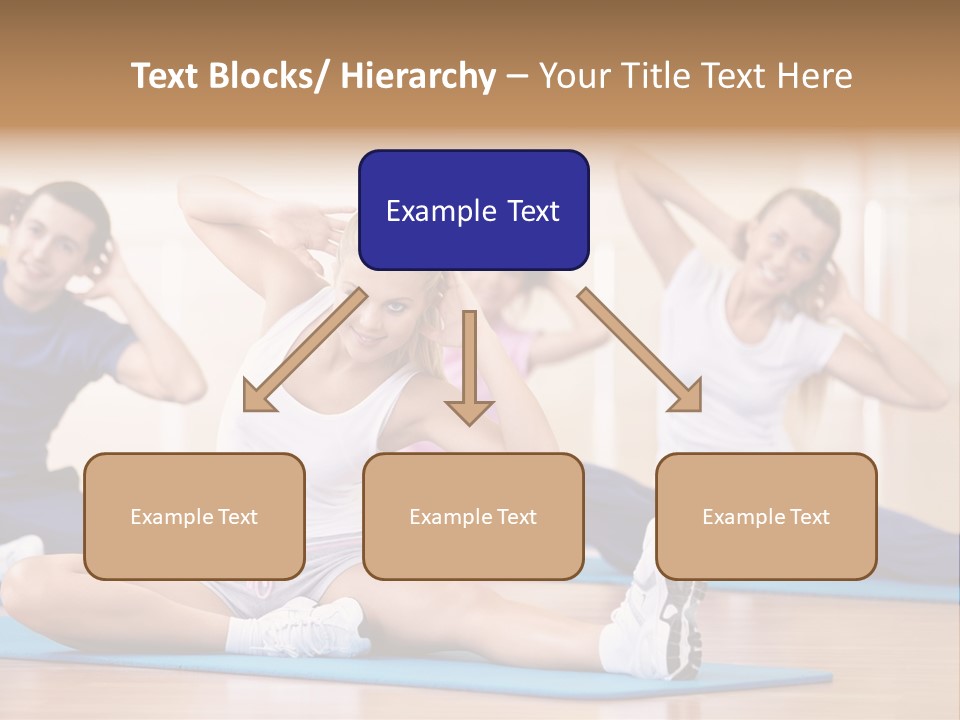 Text Blocks/ Hierarchy – Your Title Text Here

Example Text

Example Text

Example Text

Example Text